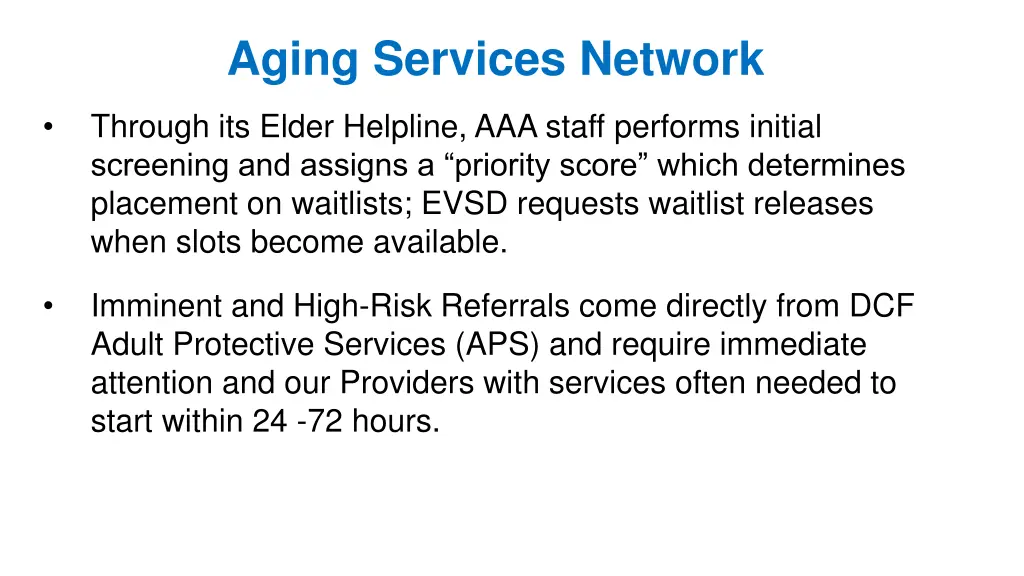 Aging Services Network

• Through its Elder Helpline, AAA staff performs initial screening and assigns a “priority score” which determines placement on waitlists; EVSD requests waitlist releases when slots become available.

• Imminent and High-Risk Referrals come directly from DCF Adult Protective Services (APS) and require immediate attention and our Providers with services often needed to start within 24 -72 hours.